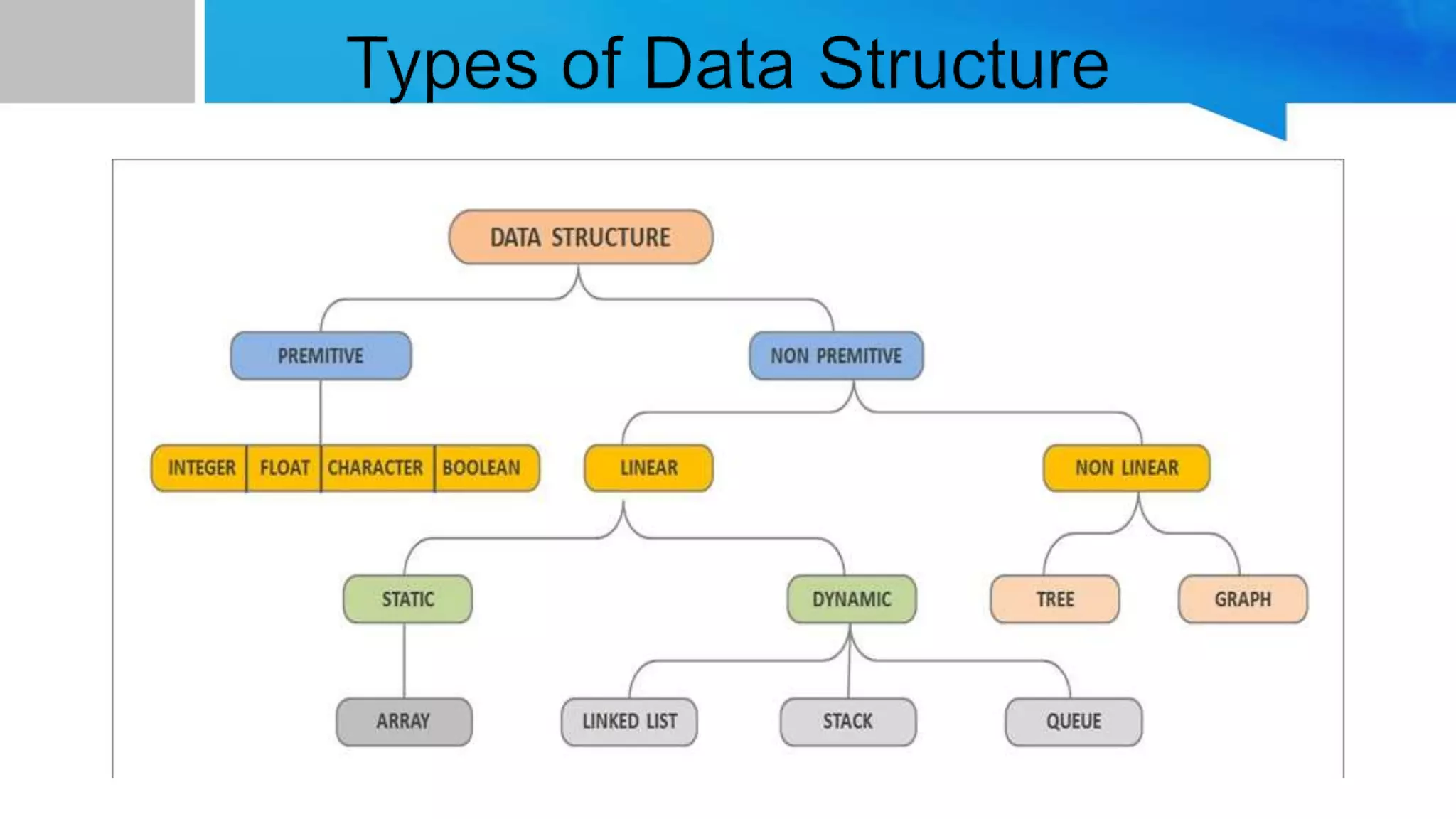 Types of Data Structure

DATA STRUCTURE

PREMITIVE

NON PREMITIVE

INTEGER

FLOAT

CHARACTER

BOOLEAN

LINEAR

NON LINEAR

STATIC

DYNAMIC

TREE

GRAPH

ARRAY

LINKED LIST

STACK

QUEUE